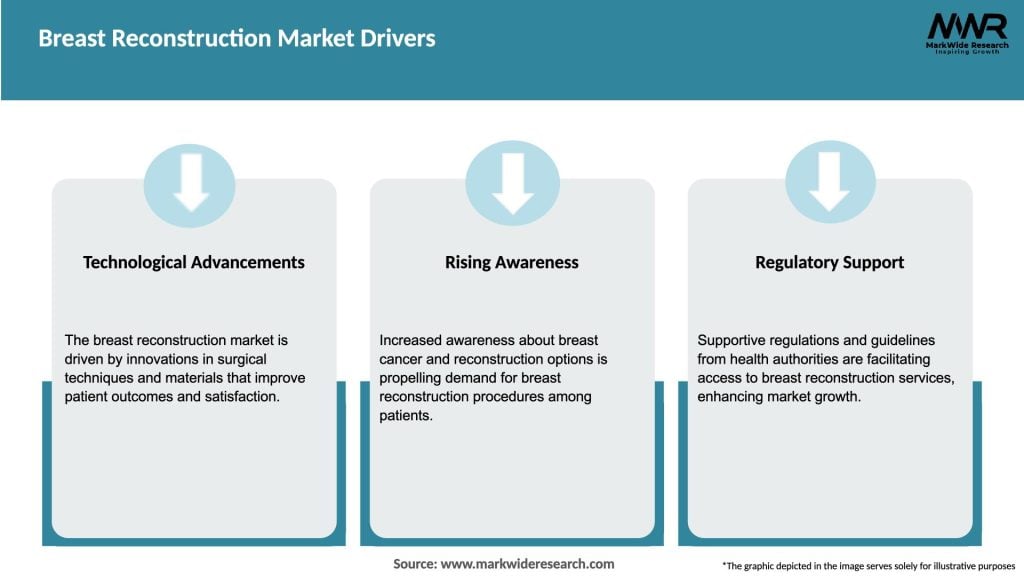 Breast Reconstruction Market Drivers

MWR
MarkWide Research
Inspiring Growth

Technological Advancements

The breast reconstruction market is driven by innovations in surgical techniques and materials that improve patient outcomes and satisfaction.

Rising Awareness

Increased awareness about breast cancer and reconstruction options is propelling demand for breast reconstruction procedures among patients.

Regulatory Support

Supportive regulations and guidelines from health authorities are facilitating access to breast reconstruction services, enhancing market growth.

Source: www.markwideresearch.com

*The graphic depicted in the image serves solely for illustrative purposes